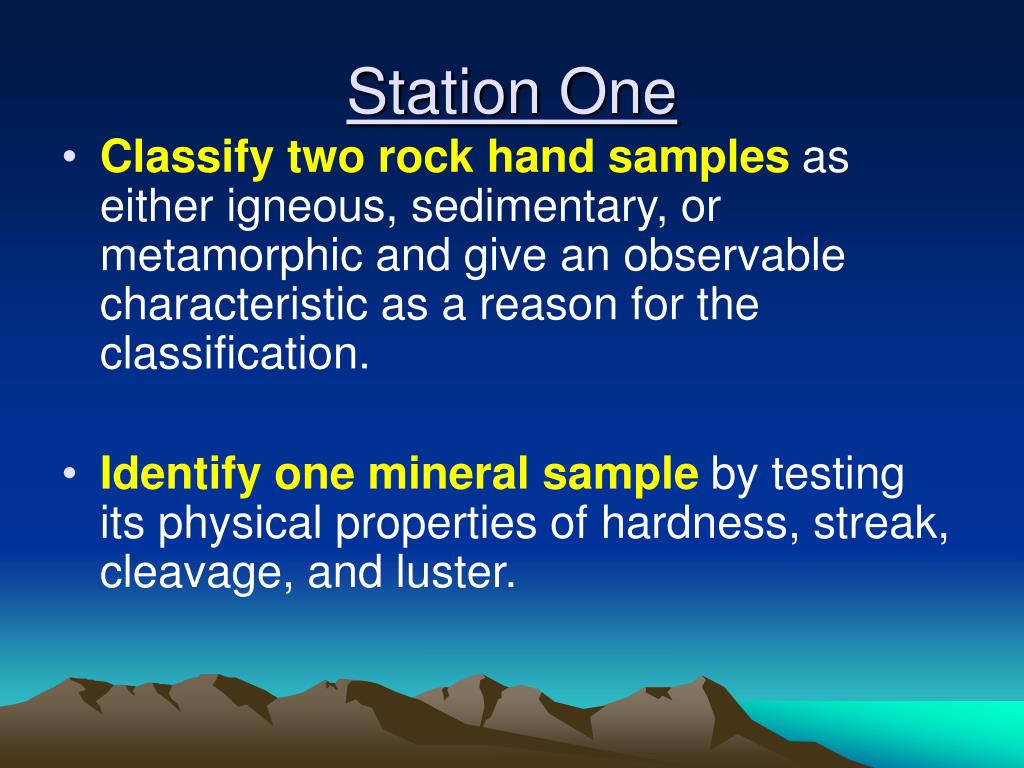 Station One

• Classify two rock hand samples as either igneous, sedimentary, or metamorphic and give an observable characteristic as a reason for the classification.

• Identify one mineral sample by testing its physical properties of hardness, streak, cleavage, and luster.